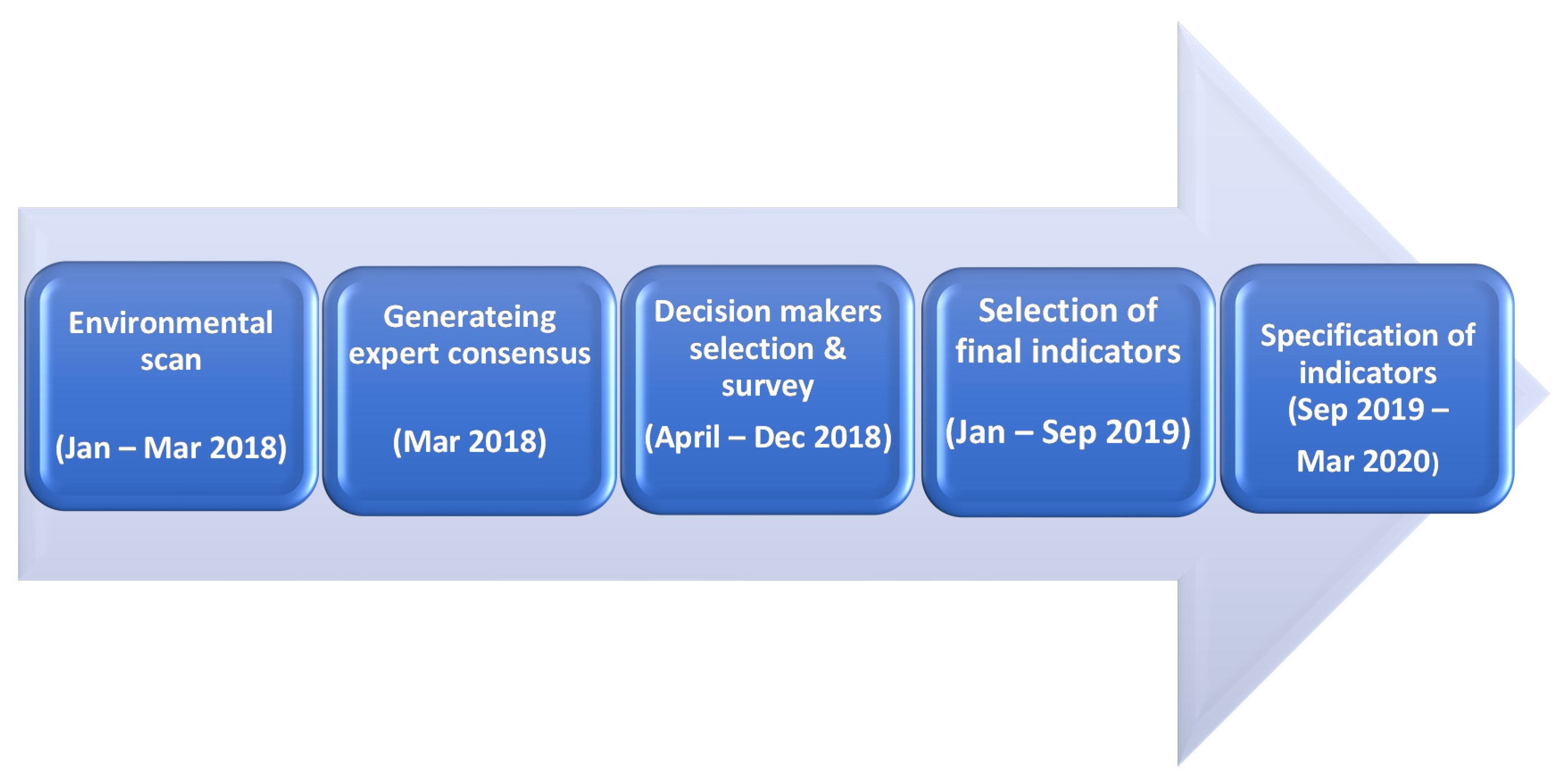 Environmental scan

(Jan – Mar 2018)

Generateing expert consensus

(Mar 2018)

Decision makers selection & survey

(April – Dec 2018)

Selection of final indicators

(Jan – Sep 2019)

Specification of indicators (Sep 2019 – Mar 2020)